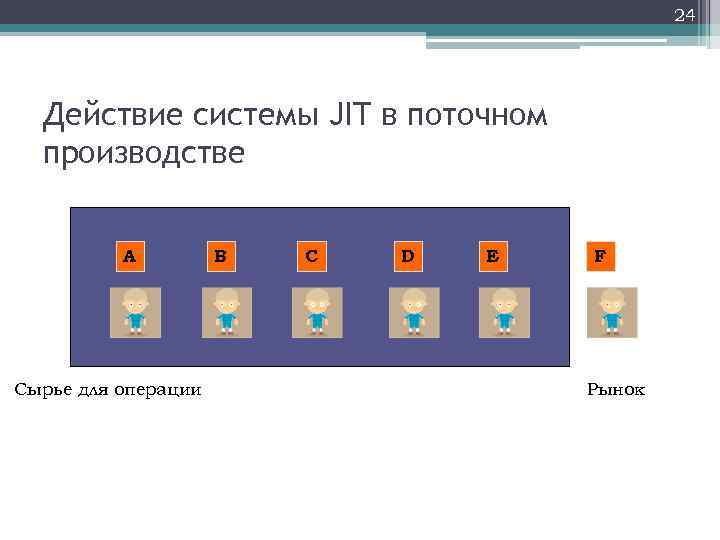 24

Действие системы JIT в поточном производстве

A B C D E F

Сырье для операции

Рынок